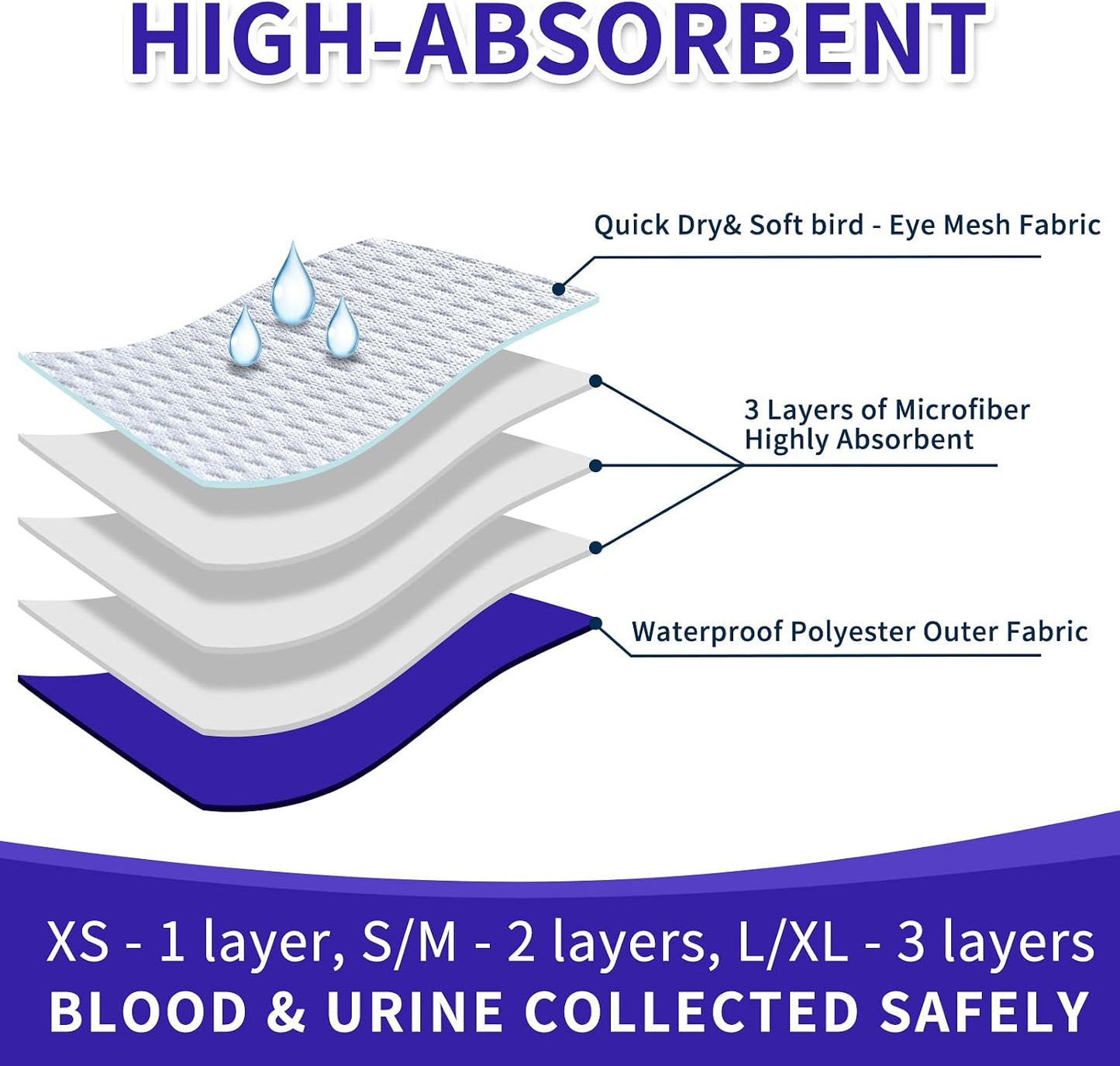 HIGH-ABSORBENT

Quick Dry& Soft bird - Eye Mesh Fabric

3 Layers of Microfiber
Highly Absorbent

Waterproof Polyester Outer Fabric

XS - 1 layer, S/M - 2 layers, L/XL - 3 layers
BLOOD & URINE COLLECTED SAFELY